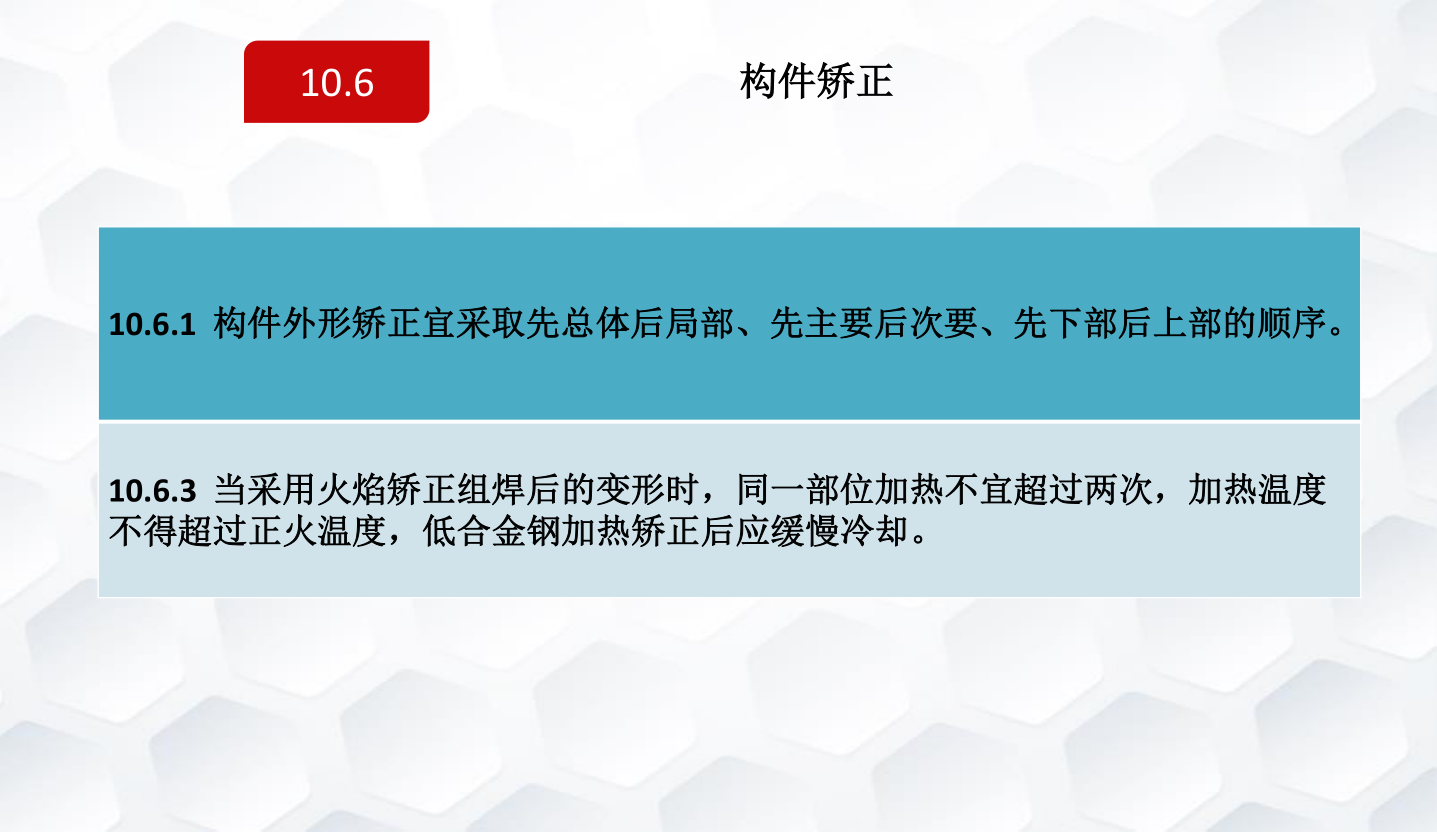 10.6

构件矫正

10.6.1 构件外形矫正宜采取先总体后局部、先主要后次要、先下部后上部的顺序。

10.6.3 当采用火焰矫正组焊后的变形时，同一部位加热不宜超过两次，加热温度不得超过正火温度，低合金钢加热矫正后应缓慢冷却。